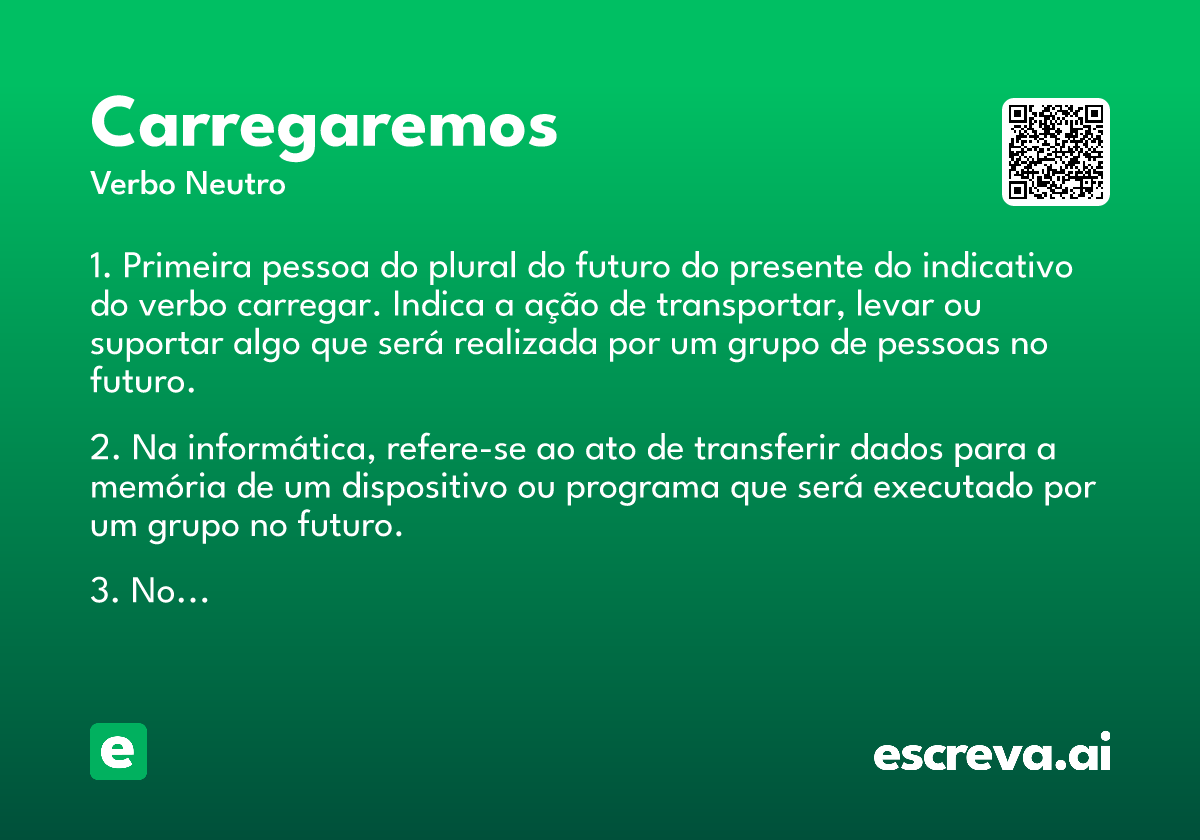 Carregaremos

Verbo Neutro

1. Primeira pessoa do plural do futuro do presente do indicativo do verbo carregar. Indica a ação de transportar, levar ou suportar algo que será realizada por um grupo de pessoas no futuro.

2. Na informática, refere-se ao ato de transferir dados para a memória de um dispositivo ou programa que será executado por um grupo no futuro.

3. No...

e

escreva.ai